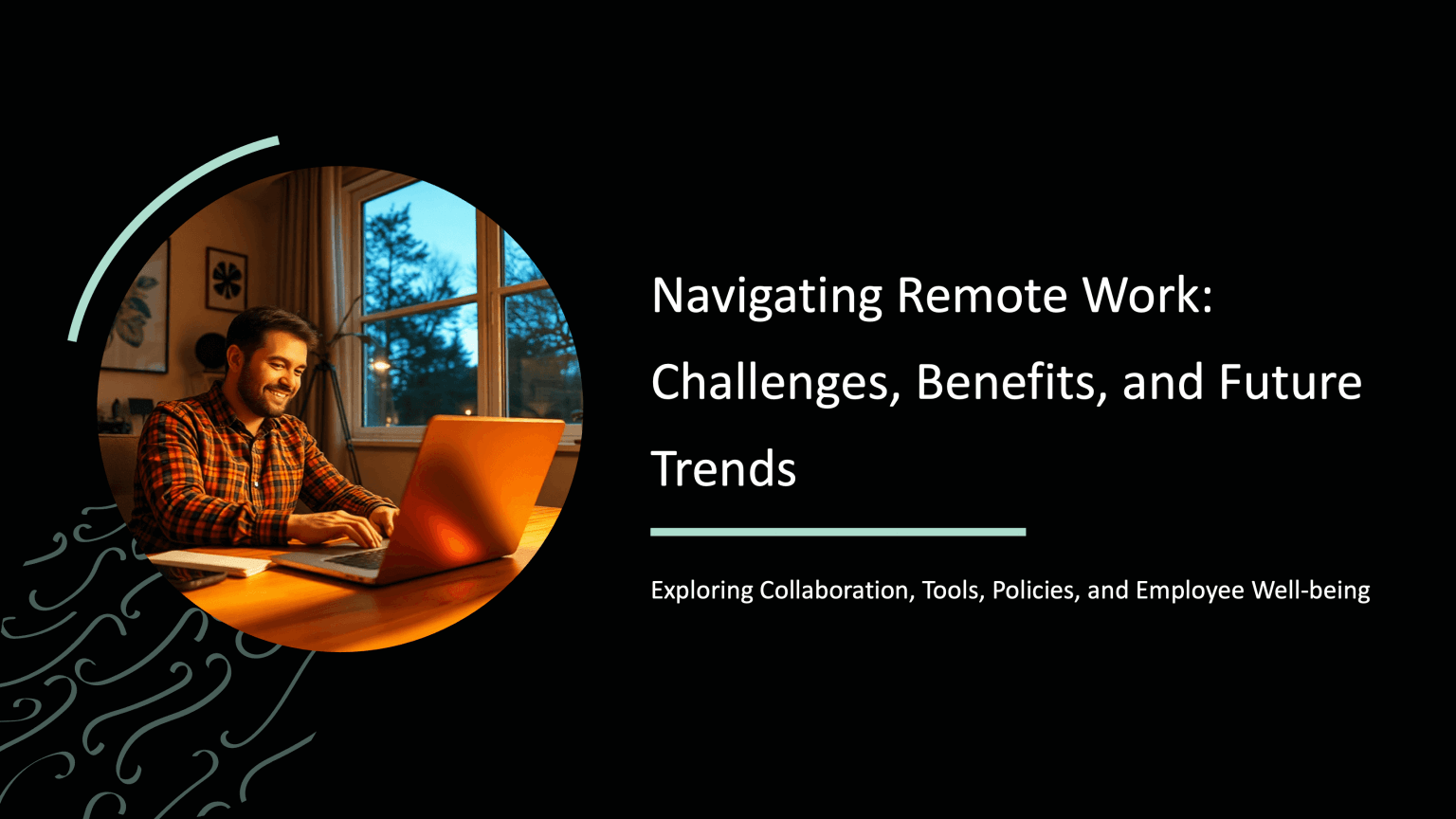 Navigating Remote Work: Challenges, Benefits, and Future Trends

Exploring Collaboration, Tools, Policies, and Employee Well-being